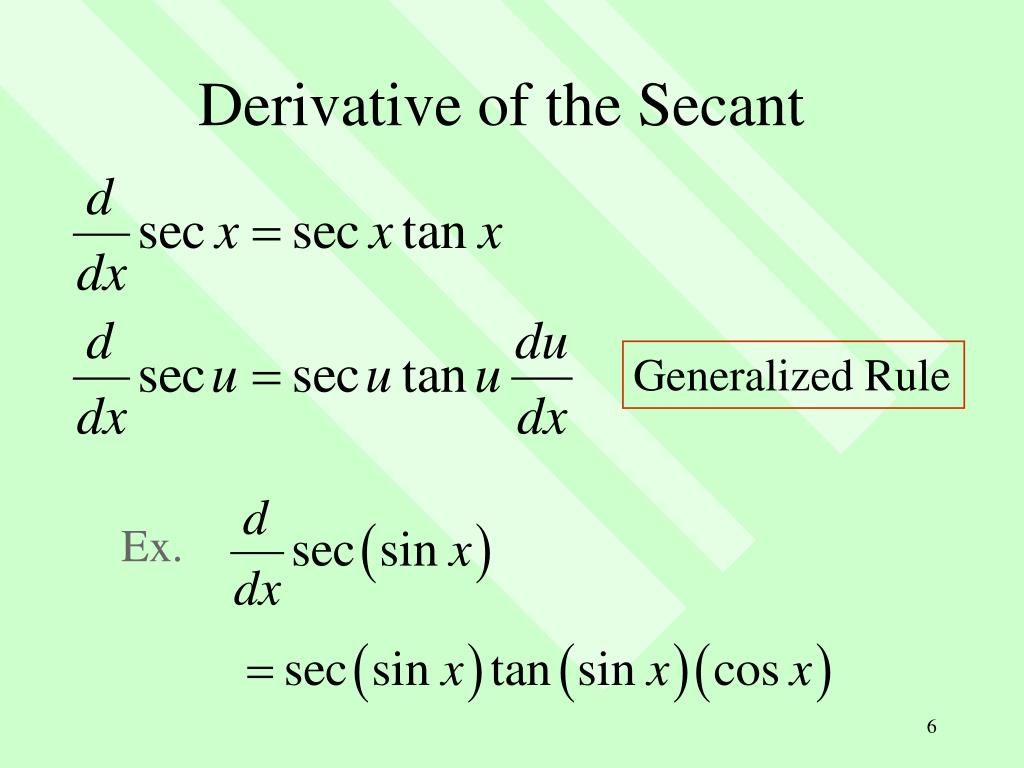 Derivative of the Secant

$\frac{d}{dx}\sec x = \sec x \tan x$

$\frac{d}{dx}\sec u = \sec u \tan u \frac{du}{dx}$

Generalized Rule

Ex. $\frac{d}{dx}\sec(\sin x)$

$= \sec(\sin x)\tan(\sin x)(\cos x)$

6